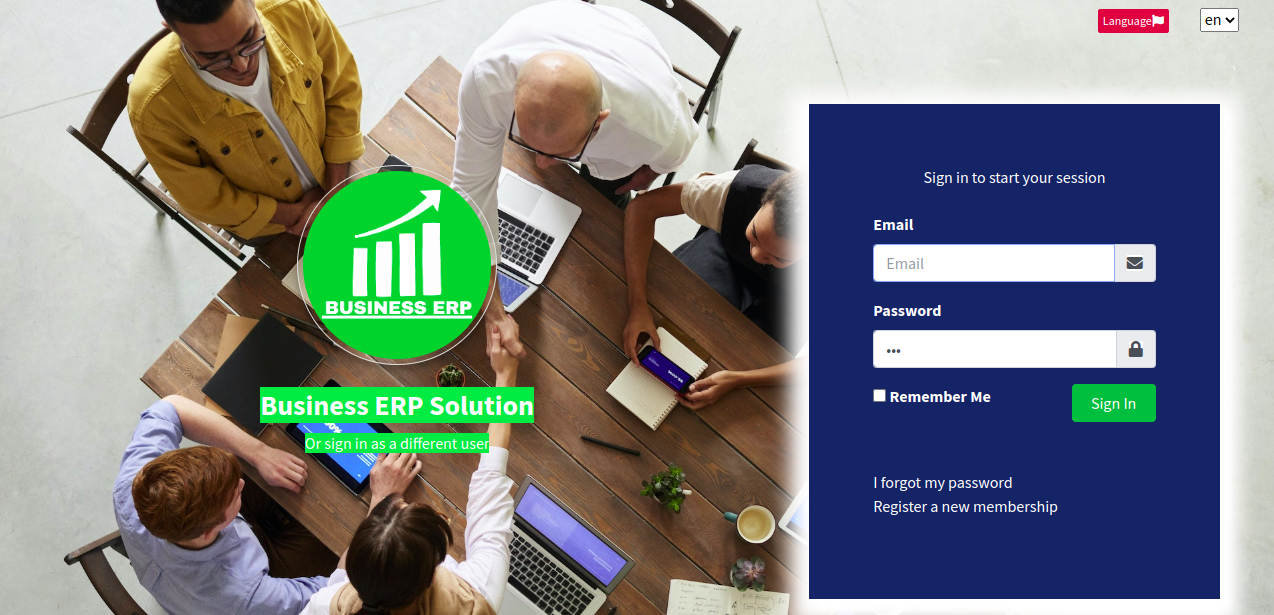 Language

en

BUSINESS ERP

Business ERP Solution

Or sign in as a different user

Sign in to start your session

Email

Email

Password

•••

Remember Me

Sign In

I forgot my password

Register a new membership